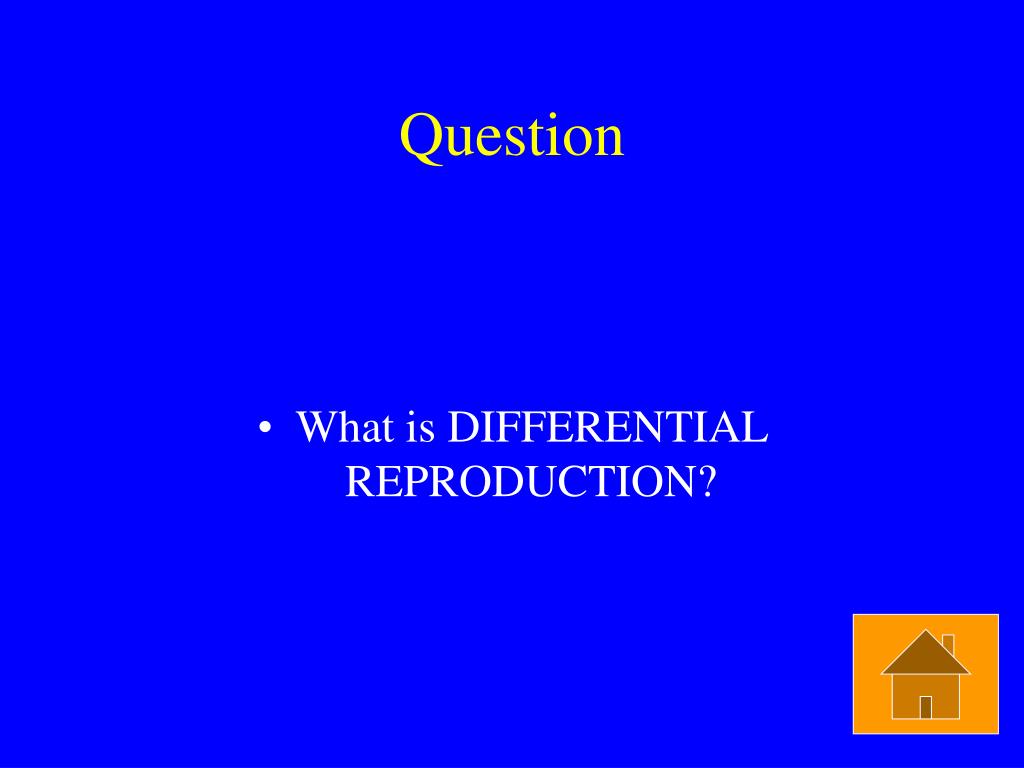 Question

• What is DIFFERENTIAL REPRODUCTION?